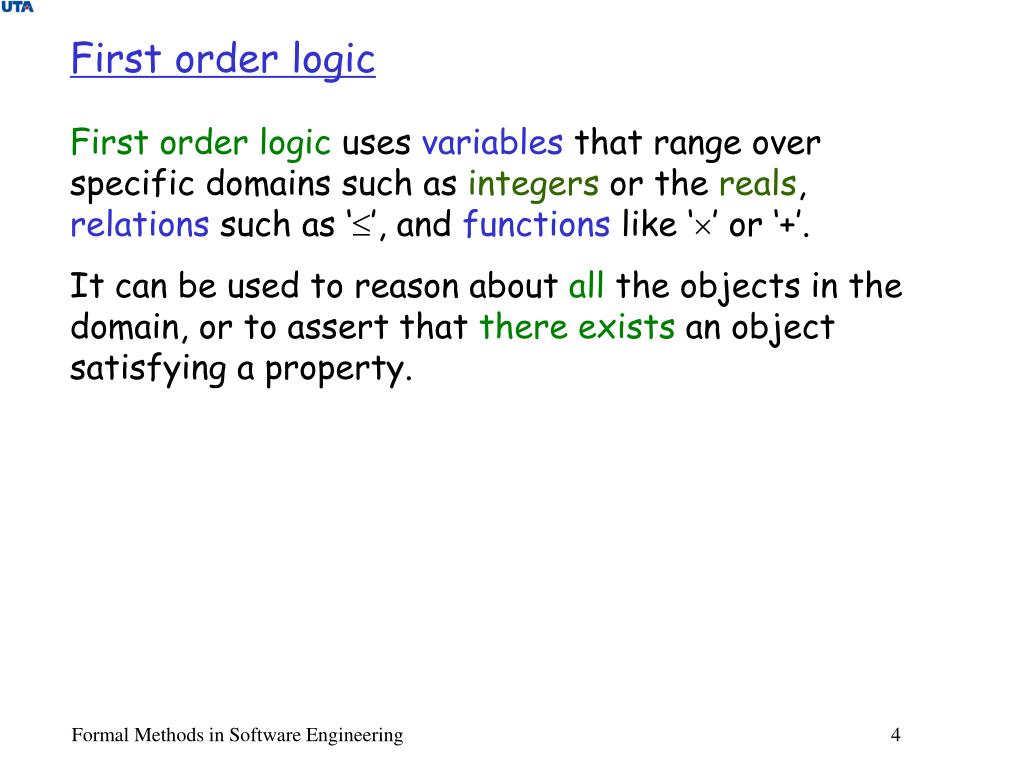 UTA

First order logic

First order logic uses variables that range over specific domains such as integers or the reals, relations such as ‘$\leq$’, and functions like ‘$\times$’ or ‘+’.

It can be used to reason about all the objects in the domain, or to assert that there exists an object satisfying a property.

Formal Methods in Software Engineering

4